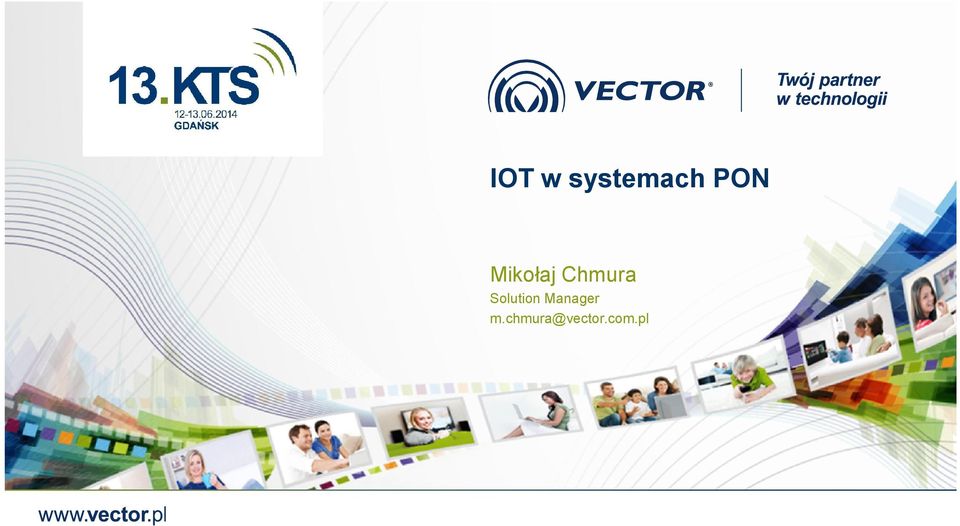 13.KTS
12-13.06.2014
GDAŃSK

VECTOR®

Twój partner
w technologii

IOT w systemach PON

Mikołaj Chmura
Solution Manager
m.chmura@vector.com.pl

www.vector.pl